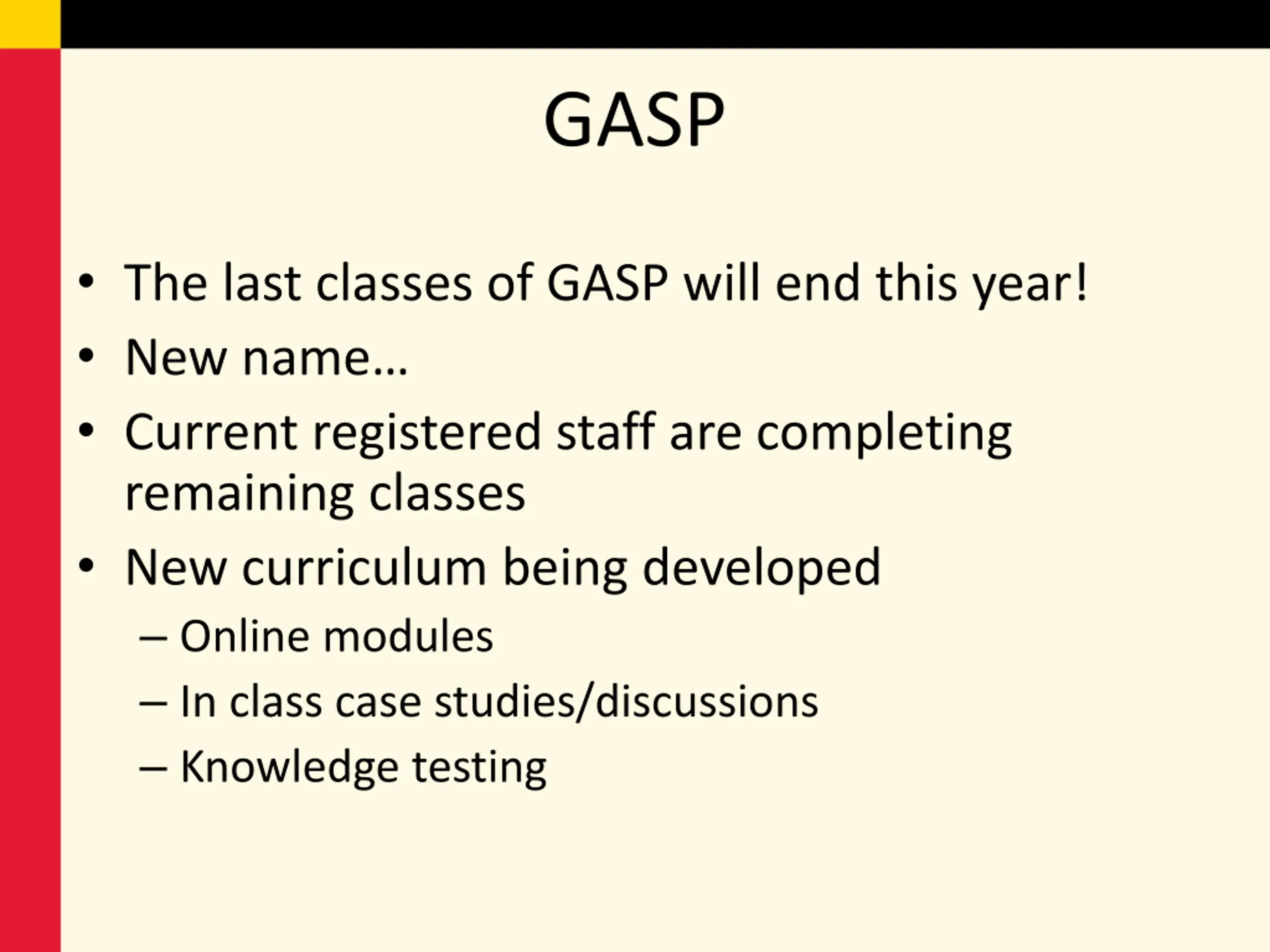 GASP

• The last classes of GASP will end this year!
• New name…
• Current registered staff are completing remaining classes
• New curriculum being developed
– Online modules
– In class case studies/discussions
– Knowledge testing